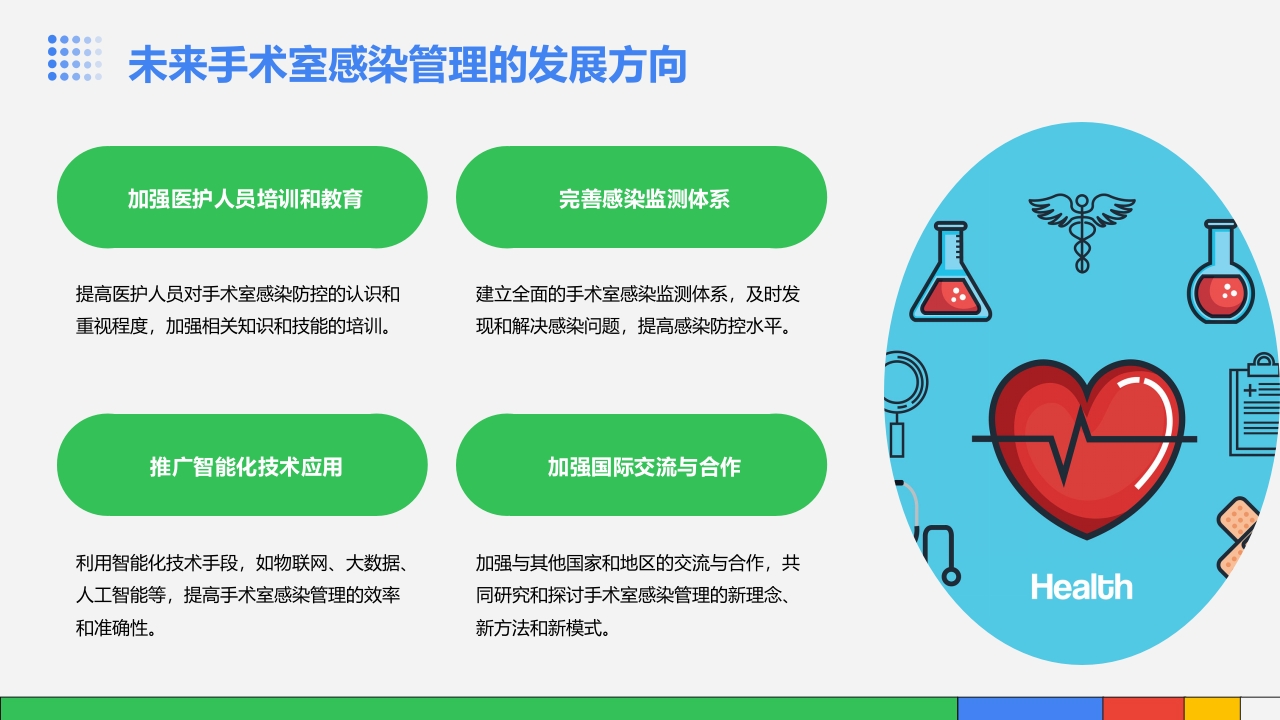 未来手术室感染管理的发展方向

加强医护人员培训和教育

提高医护人员对手术室感染防控的认识和重视程度，加强相关知识和技能的培训。

完善感染监测体系

建立全面的手术室感染监测体系，及时发现和解决感染问题，提高感染防控水平。

推广智能化技术应用

利用智能化技术手段，如物联网、大数据、人工智能等，提高手术室感染管理的效率和准确性。

加强国际交流与合作

加强与其他国家和地区的交流与合作，共同研究和探讨手术室感染管理的新理念、新方法和新模式。

Health